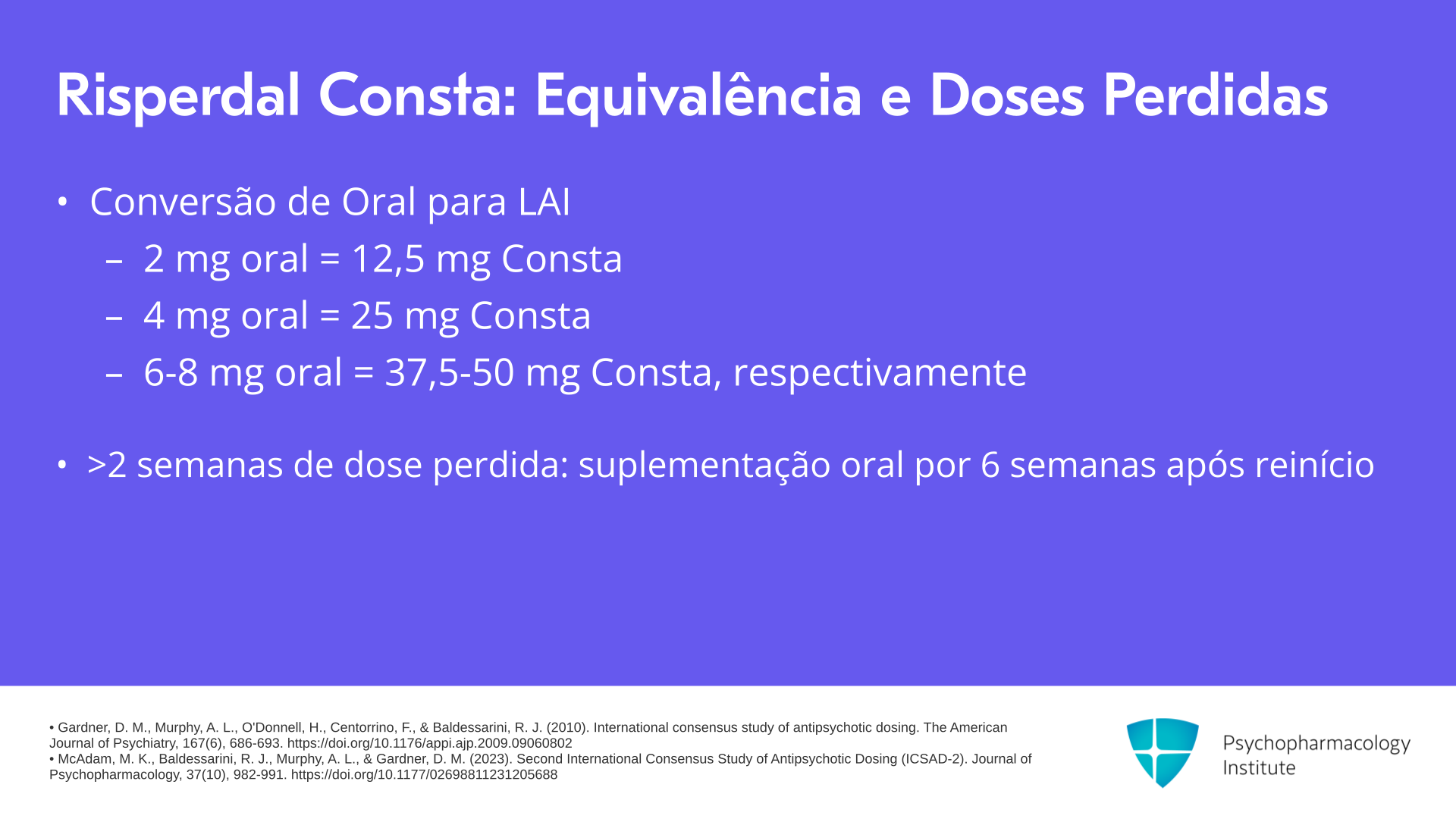 Risperdal Consta: Equivalência e Doses Perdidas

• Conversão de Oral para LAI
– 2 mg oral = 12,5 mg Consta
– 4 mg oral = 25 mg Consta
– 6-8 mg oral = 37,5-50 mg Consta, respectivamente

• >2 semanas de dose perdida: suplementação oral por 6 semanas após reinício

• Gardner, D. M., Murphy, A. L., O'Donnell, H., Centorrino, F., & Baldessarini, R. J. (2010). International consensus study of antipsychotic dosing. The American Journal of Psychiatry, 167(6), 686-693. https://doi.org/10.1176/appi.ajp.2009.09060802
• McAdam, M. K., Baldessarini, R. J., Murphy, A. L., & Gardner, D. M. (2023). Second International Consensus Study of Antipsychotic Dosing (ICSAD-2). Journal of Psychopharmacology, 37(10), 982-991. https://doi.org/10.1177/02698811231205688

Psychopharmacology Institute